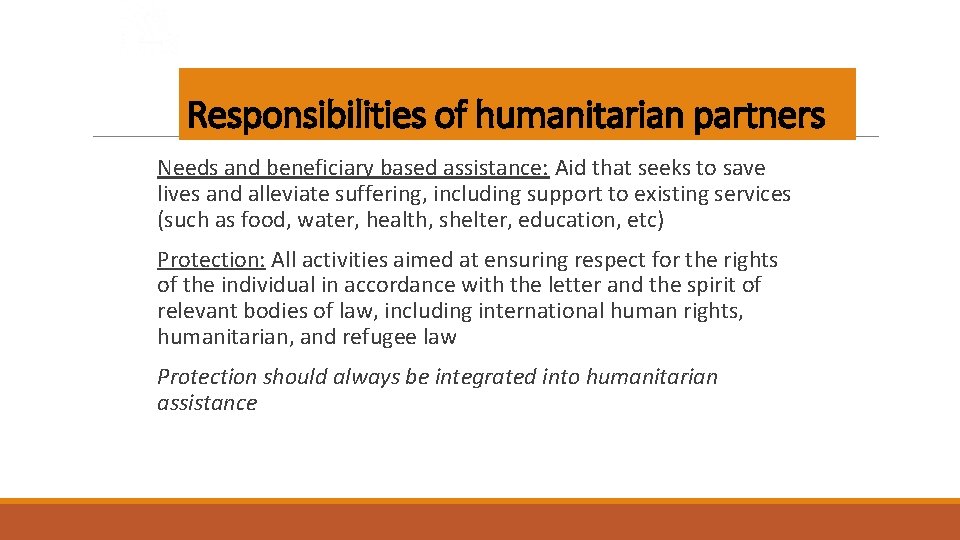 Responsibilities of humanitarian partners

Needs and beneficiary based assistance: Aid that seeks to save lives and alleviate suffering, including support to existing services (such as food, water, health, shelter, education, etc)

Protection: All activities aimed at ensuring respect for the rights of the individual in accordance with the letter and the spirit of relevant bodies of law, including international human rights, humanitarian, and refugee law

Protection should always be integrated into humanitarian assistance